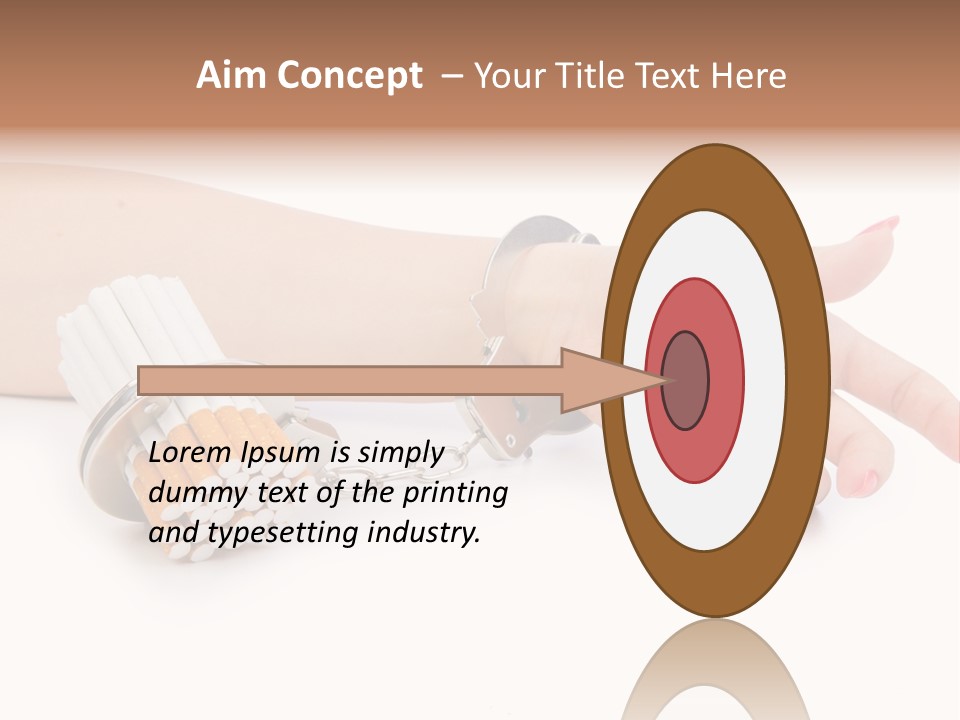 Aim Concept – Your Title Text Here

Lorem Ipsum is simply dummy text of the printing and typesetting industry.